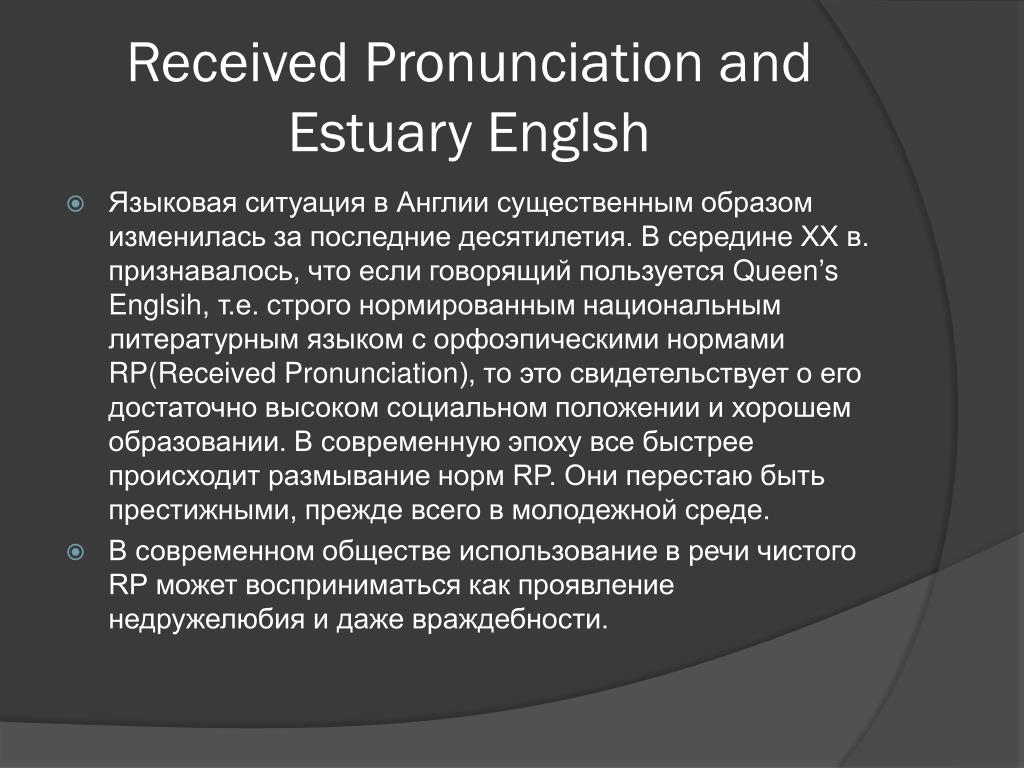 Received Pronunciation and Estuary Englsh

Языковая ситуация в Англии существенным образом изменилась за последние десятилетия. В середине XX в. признавалось, что если говорящий пользуется Queen's Englsih, т.е. строго нормированным национальным литературным языком с орфоэпическими нормами RP(Received Pronunciation), то это свидетельствует о его достаточно высоком социальном положении и хорошем образовании. В современную эпоху все быстрее происходит размывание норм RP. Они перестаю быть престижными, прежде всего в молодежной среде.

В современном обществе использование в речи чистого RP может восприниматься как проявление недружелюбия и даже враждебности.